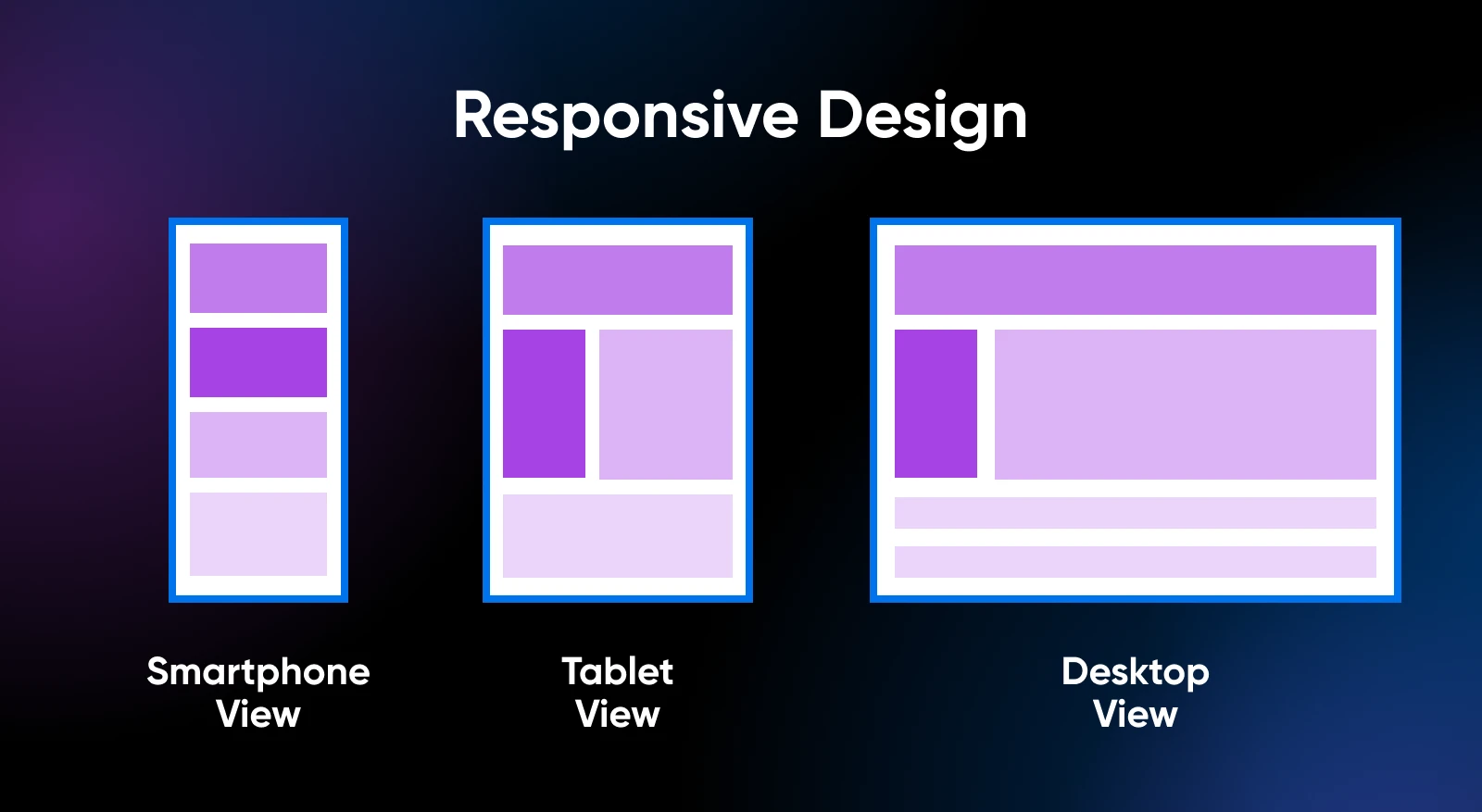 Responsive Design

Smartphone View

Tablet View

Desktop View